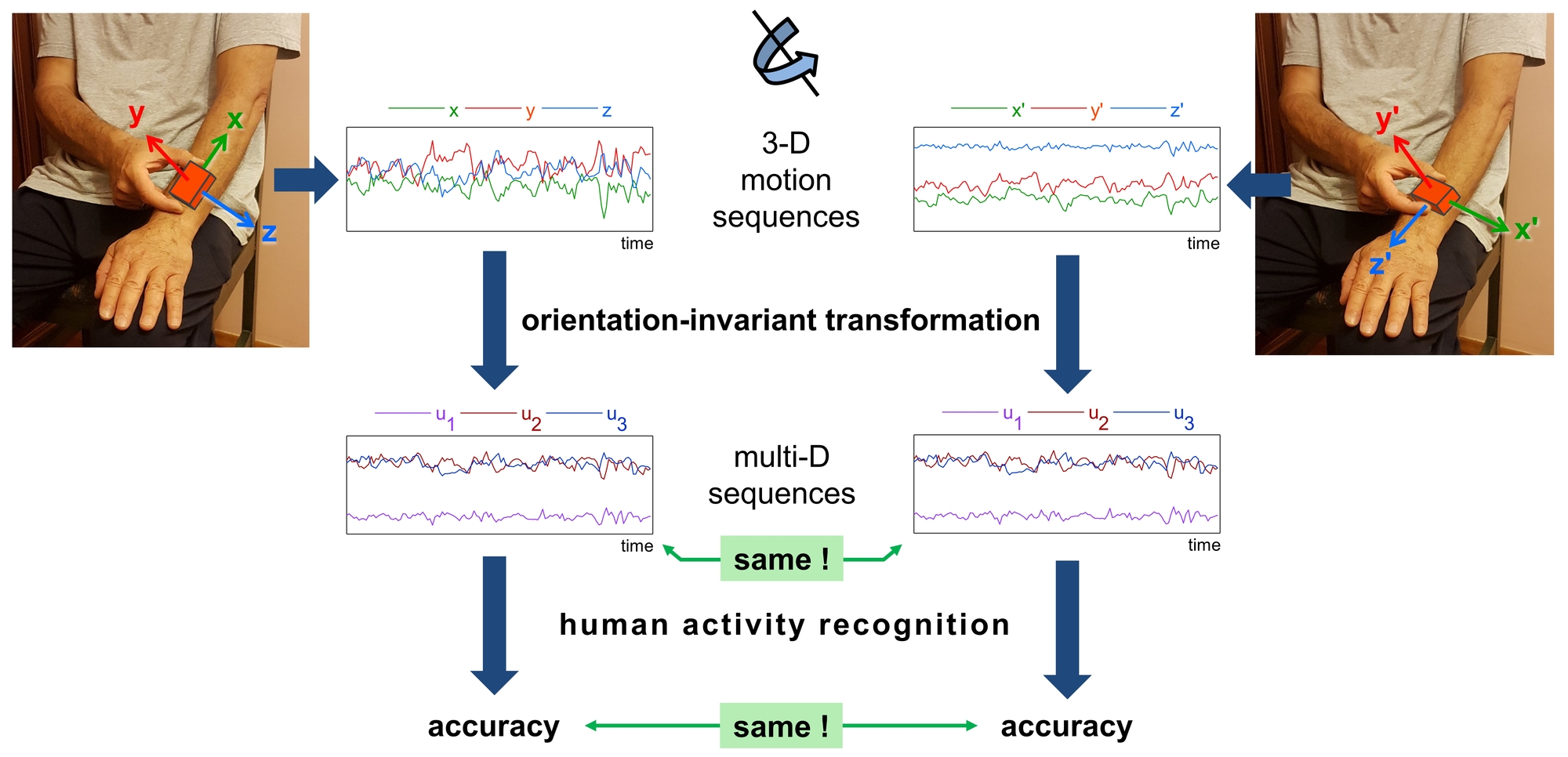 y
x
z

x y z

time

3-D
motion
sequences

x' y' z'

time

y'
x'
z'

orientation-invariant transformation

$u_1$ $u_2$ $u_3$

time

multi-D
sequences

$u_1$ $u_2$ $u_3$

time

same !

human activity recognition

accuracy

same !

accuracy